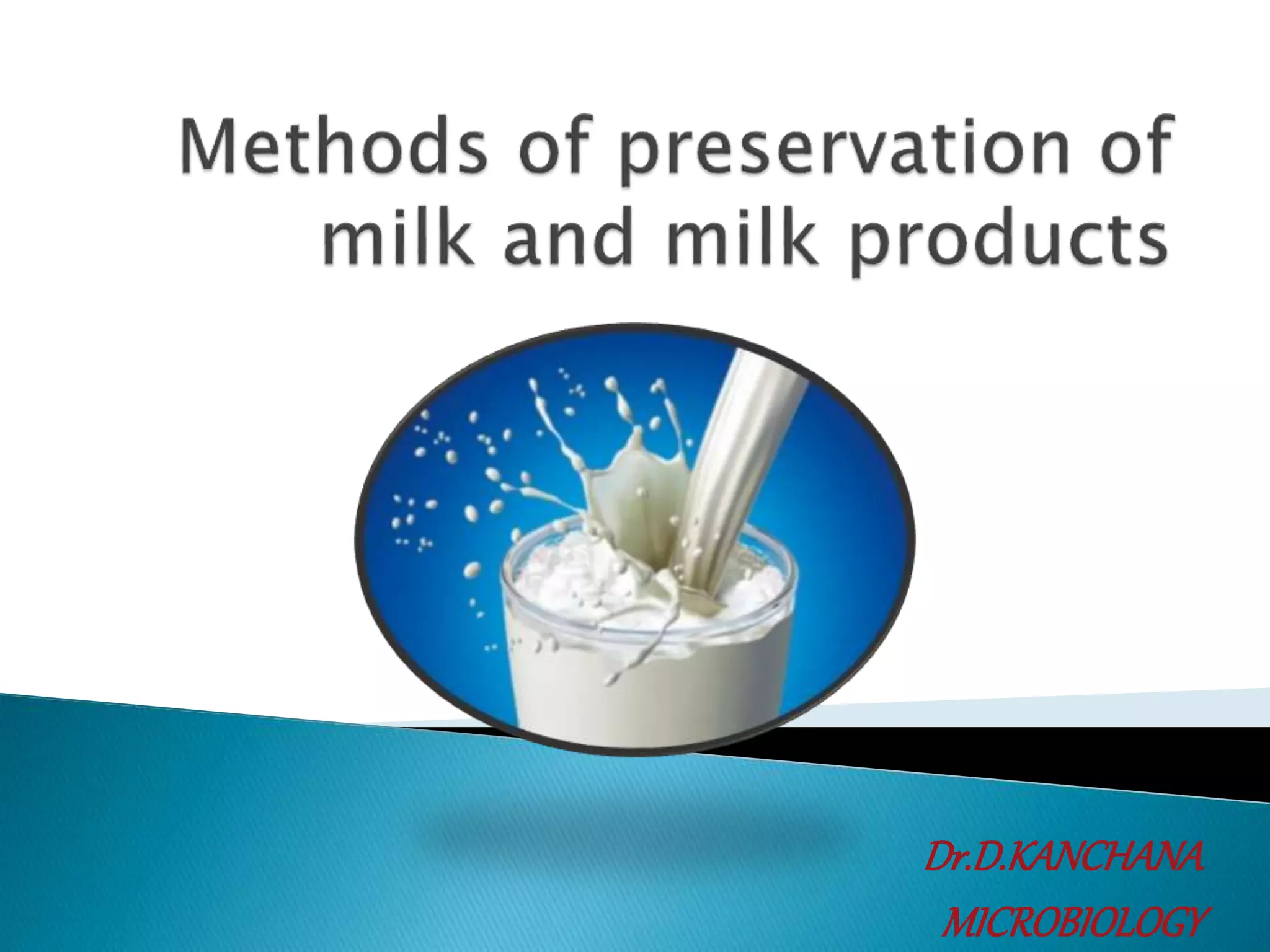 Methods of preservation of milk and milk products

Dr.D.KANCHANA
MICROBIOLOGY